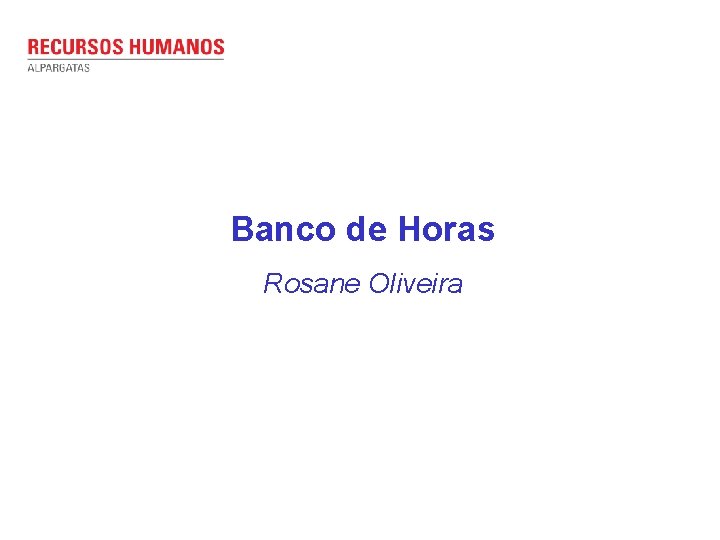 RECURSOS HUMANOS
ALPARGATAS

Banco de Horas

Rosane Oliveira